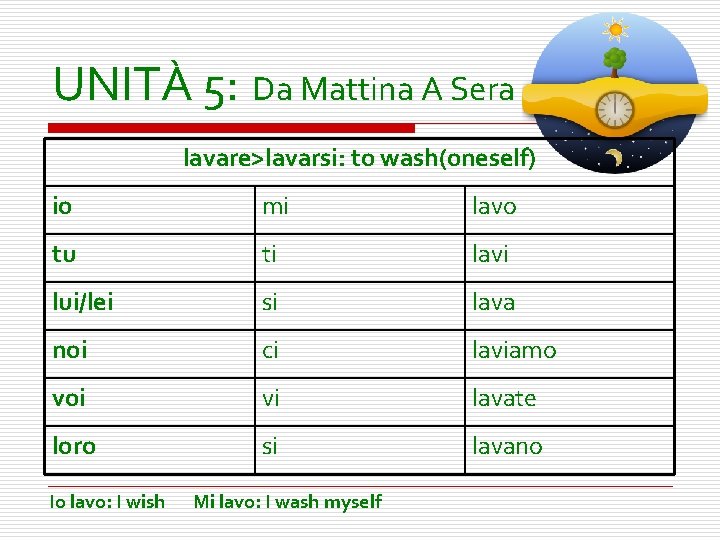 UNITÀ 5: Da Mattina A Sera

| lavare>lavarsi: to wash(oneself) | | |
|---|---|---|
| io | mi | lavo |
| tu | ti | lavi |
| lui/lei | si | lava |
| noi | ci | laviamo |
| voi | vi | lavate |
| loro | si | lavano |

Io lavo: I wish Mi lavo: I wash myself